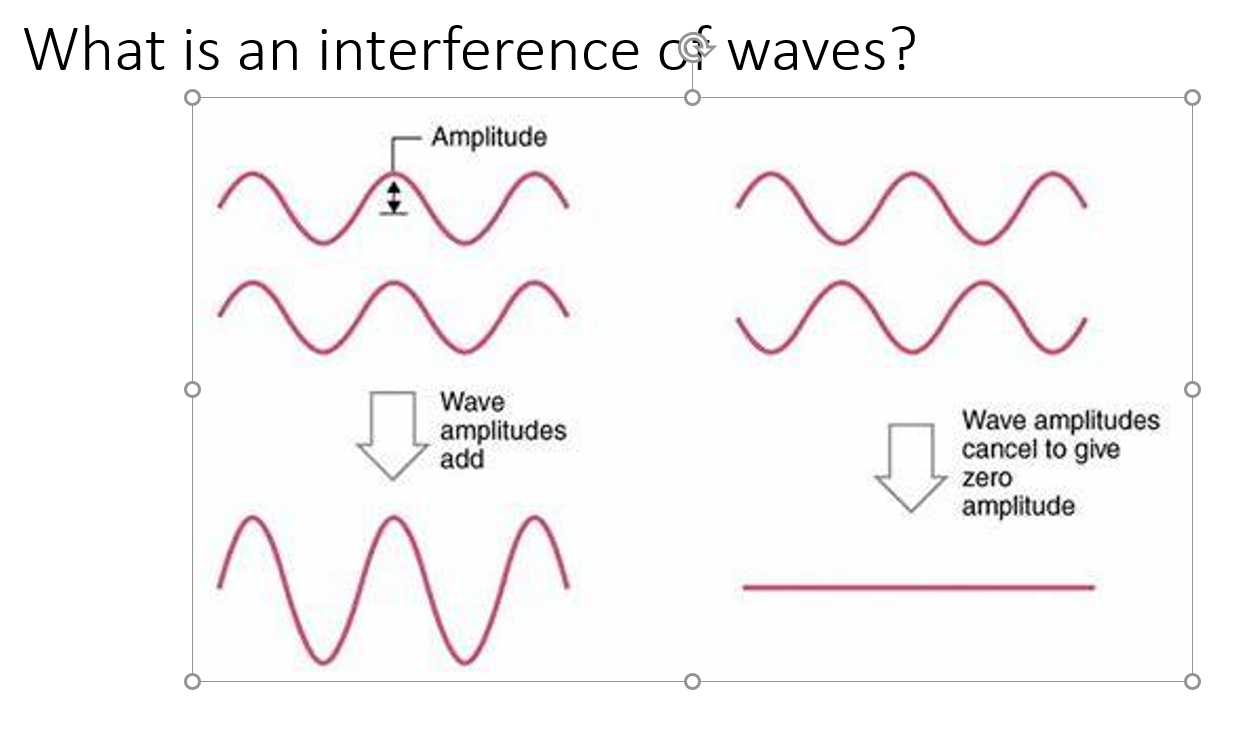 What is an interference of waves?

Amplitude

Wave amplitudes add

Wave amplitudes cancel to give zero amplitude